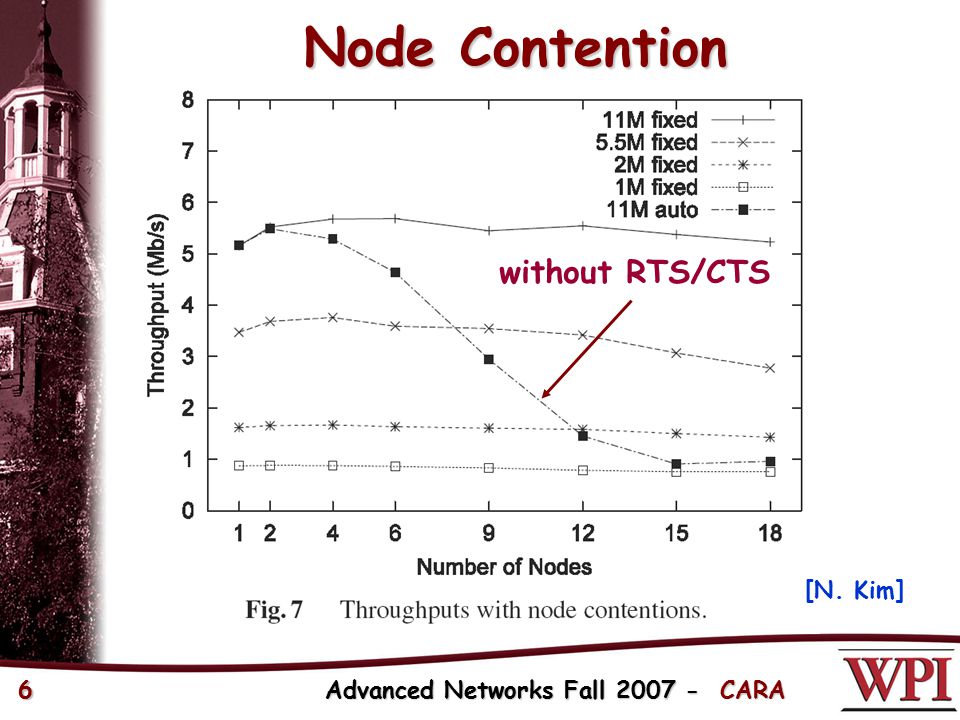 Node Contention

8
7
6
5
4
3
2
1
0

Throughput (Mb/s)

11M fixed
5.5M fixed
2M fixed
1M fixed
11M auto

without RTS/CTS

1 2 4 6 9 12 15 18

Number of Nodes

[N. Kim]

Fig. 7 Throughputs with node contentions.

6

Advanced Networks Fall 2007 - CARA

WPI